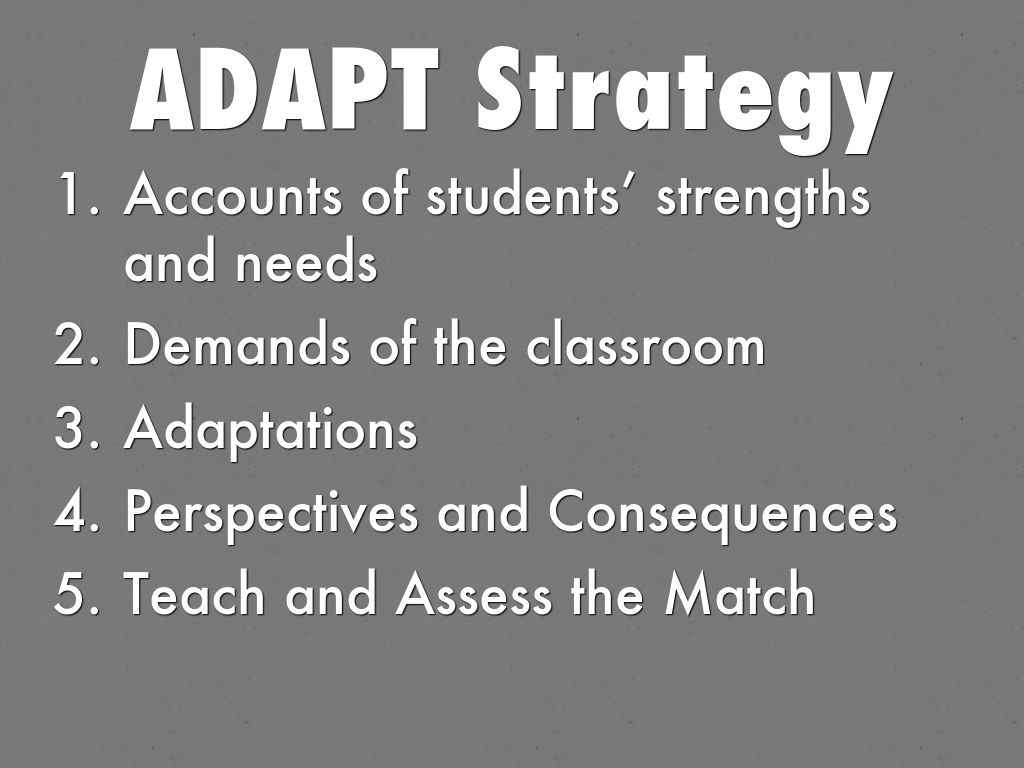 ADAPT Strategy

1. Accounts of students’ strengths and needs
2. Demands of the classroom
3. Adaptations
4. Perspectives and Consequences
5. Teach and Assess the Match